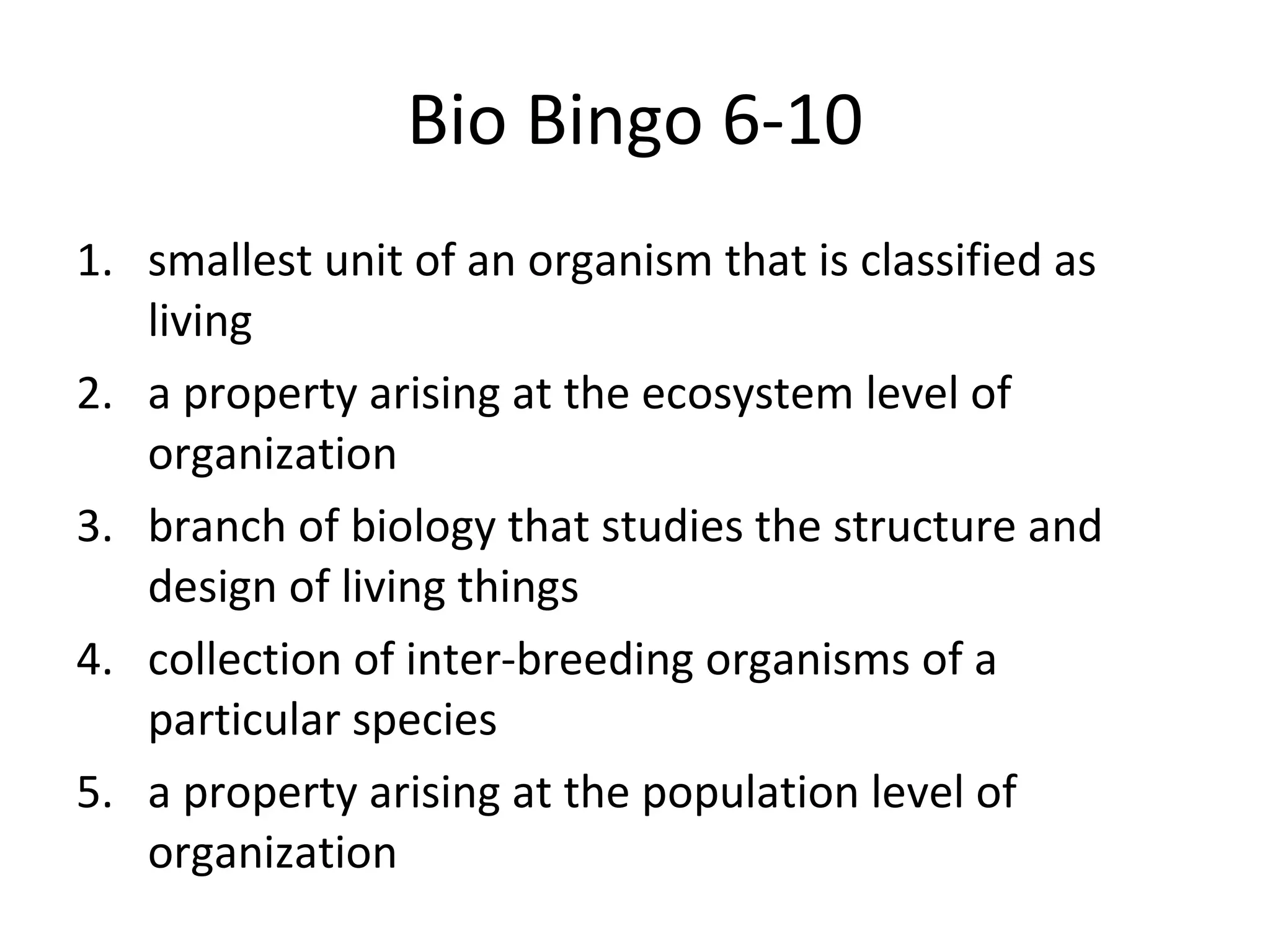 Bio Bingo 6-10

1. smallest unit of an organism that is classified as living
2. a property arising at the ecosystem level of organization
3. branch of biology that studies the structure and design of living things
4. collection of inter-breeding organisms of a particular species
5. a property arising at the population level of organization